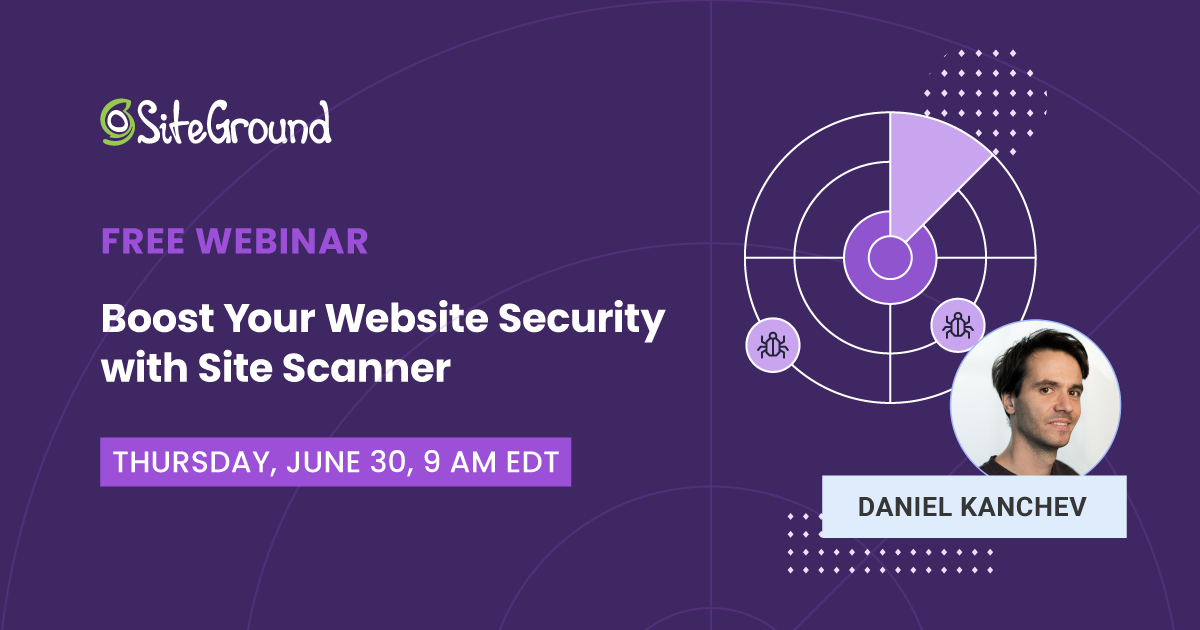 SiteGround

FREE WEBINAR

Boost Your Website Security with Site Scanner

THURSDAY, JUNE 30, 9 AM EDT

DANIEL KANCHEV